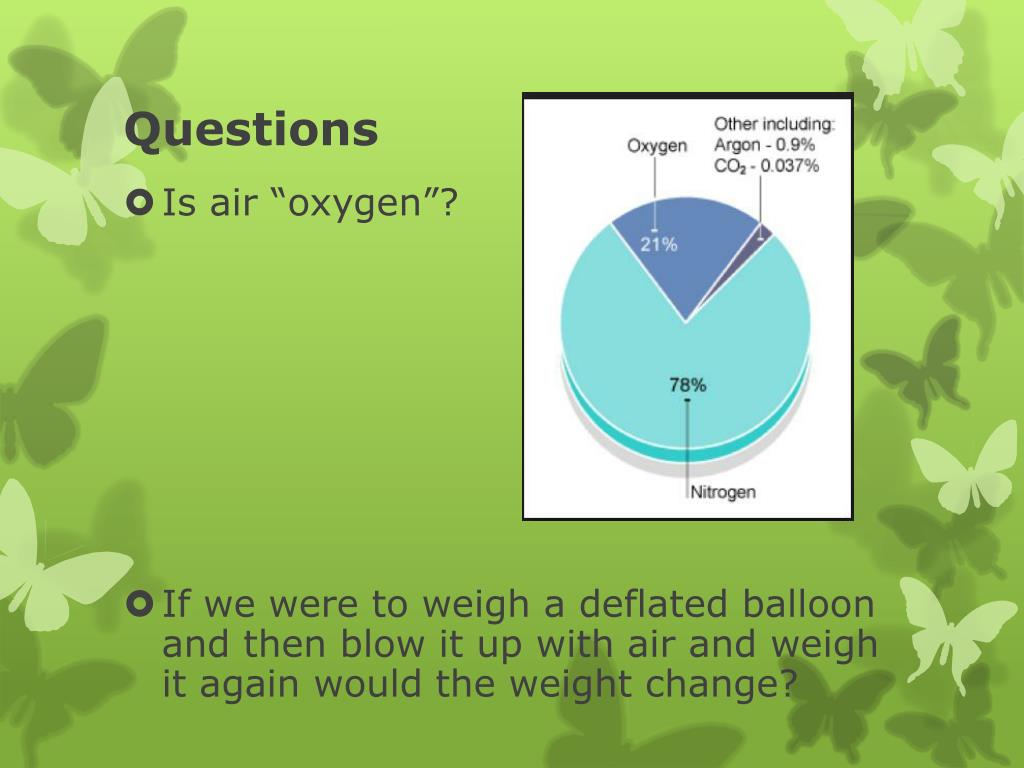 Questions

Is air “oxygen”?

Oxygen

Other including:
Argon - 0.9%
$CO_2$ - 0.037%

21%

78%

Nitrogen

If we were to weigh a deflated balloon and then blow it up with air and weigh it again would the weight change?